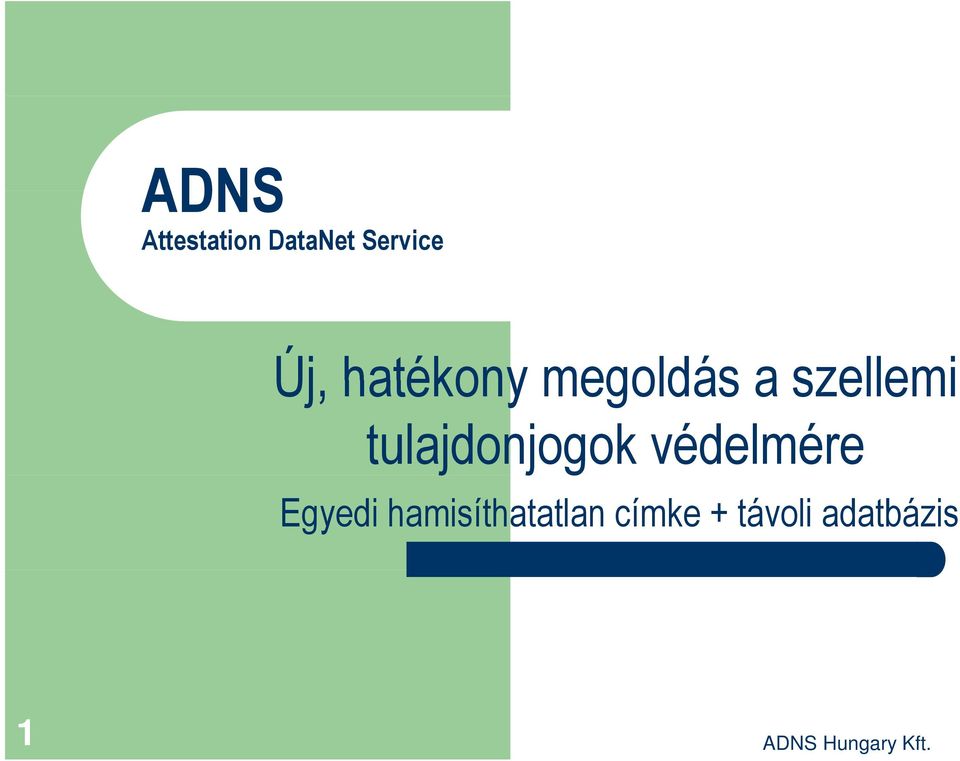 ADNS
Attestation DataNet Service

Új, hatékony megoldás a szellemi tulajdonjogok védelmére

Egyedi hamisíthatatlan címke + távoli adatbázis

1

ADNS Hungary Kft.